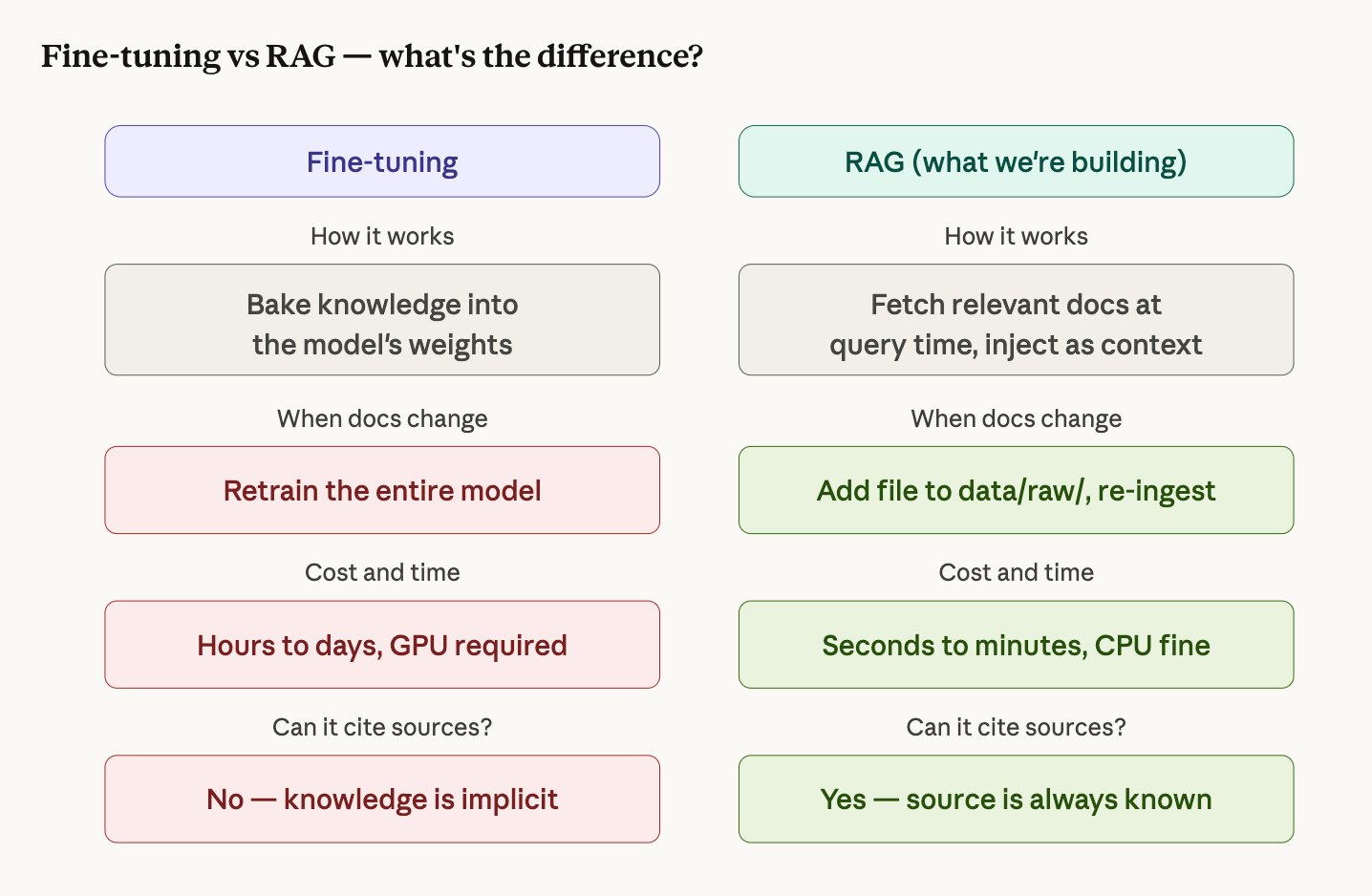 Fine-tuning vs RAG — what's the difference?

Fine-tuning

How it works

Bake knowledge into the model's weights

When docs change

Retrain the entire model

Cost and time

Hours to days, GPU required

Can it cite sources?

No — knowledge is implicit

RAG (what we're building)

How it works

Fetch relevant docs at query time, inject as context

When docs change

Add file to data/raw/, re-ingest

Cost and time

Seconds to minutes, CPU fine

Can it cite sources?

Yes — source is always known